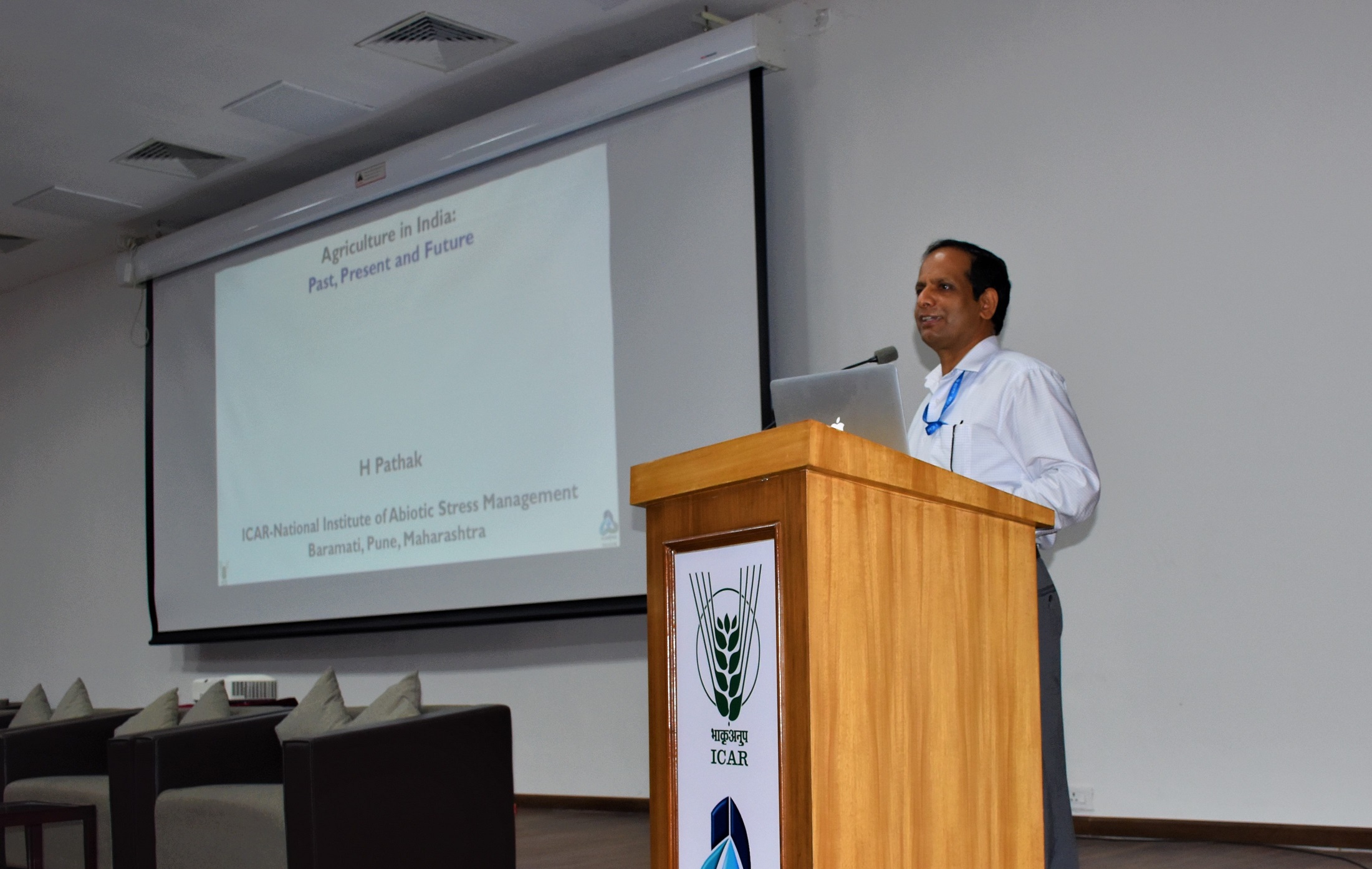 Agriculture in India:
Past, Present and Future

H Pathak

ICAR-National Institute of Abiotic Stress Management
Baramati, Pune, Maharashtra

भाकृअनुप
ICAR